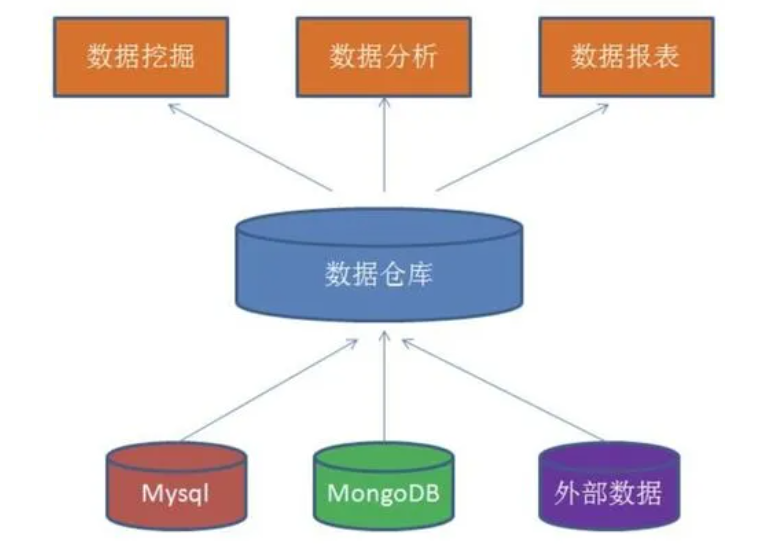 数据挖掘

数据分析

数据报表

数据仓库

Mysql

MongoDB

外部数据